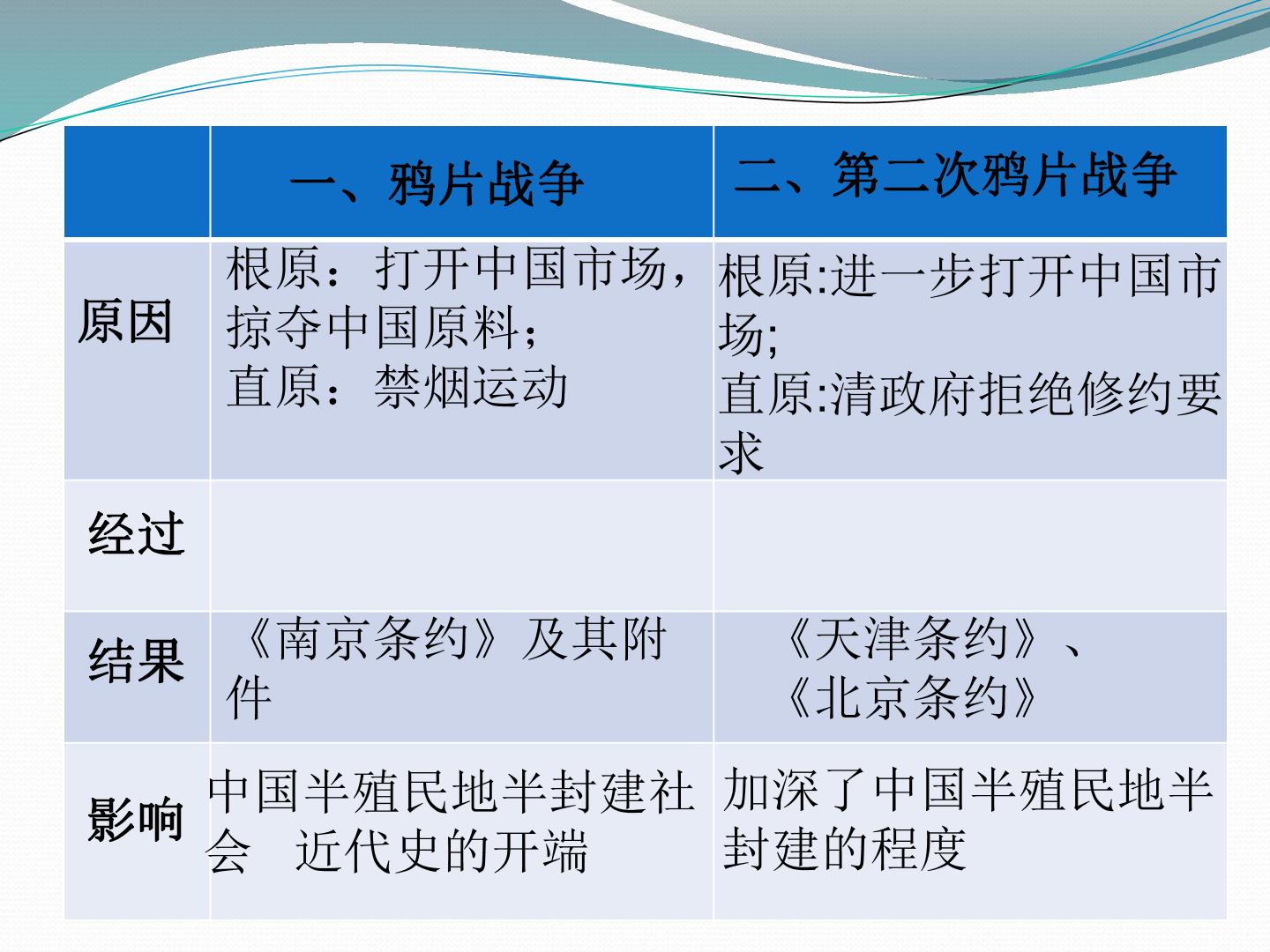 |  | 一、鸦片战争 | 二、第二次鸦片战争 |
|---|---|---|
| 原因 | 根原：打开中国市场，掠夺中国原料；直原：禁烟运动 | 根原:进一步打开中国市场;直原:清政府拒绝修约要求 |
| 经过 |  |  |
| 结果 | 《南京条约》及其附件 | 《天津条约》、《北京条约》 |
| 影响 | 中国半殖民地半封建社会 近代史的开端 | 加深了中国半殖民地半封建的程度 |